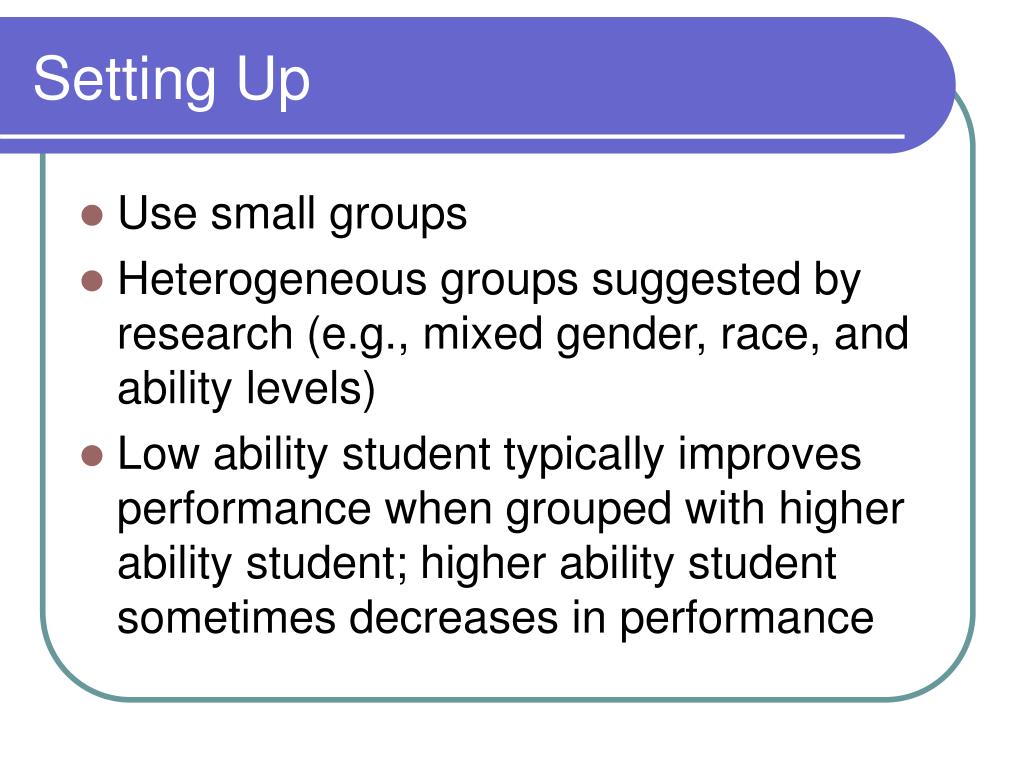 Setting Up

- Use small groups
- Heterogeneous groups suggested by research (e.g., mixed gender, race, and ability levels)
- Low ability student typically improves performance when grouped with higher ability student; higher ability student sometimes decreases in performance